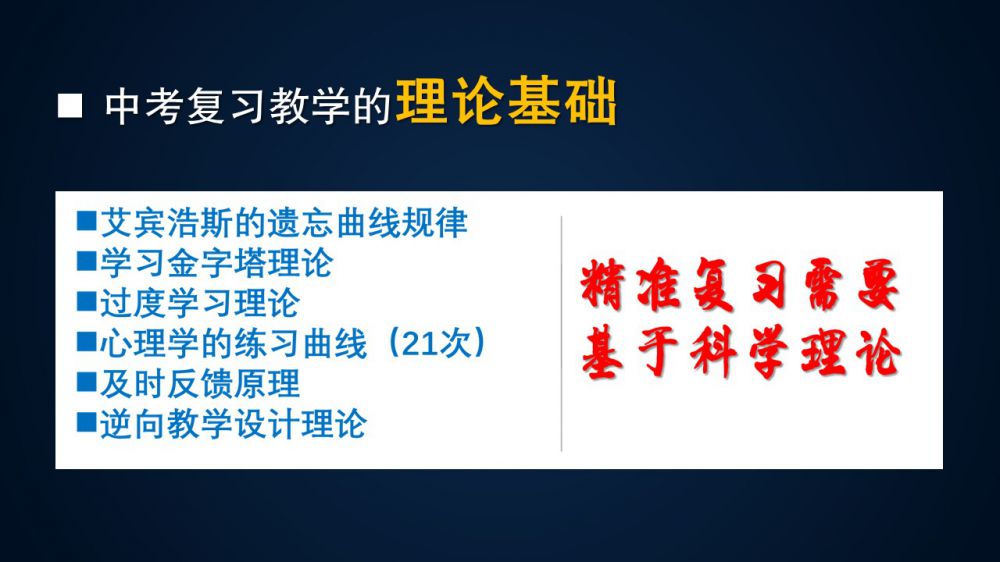 ■ 中考复习教学的理论基础

■艾宾浩斯的遗忘曲线规律
■学习金字塔理论
■过度学习理论
■心理学的练习曲线（21次）
■及时反馈原理
■逆向教学设计理论

精准复习需要
基于科学理论